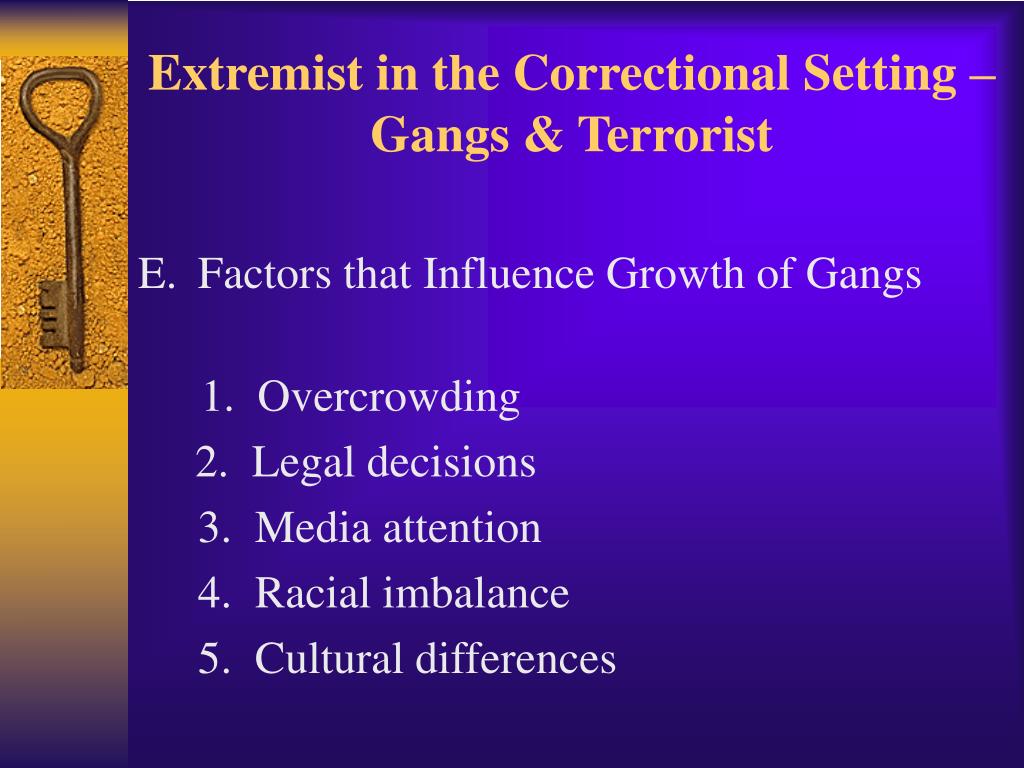 Extremist in the Correctional Setting – Gangs & Terrorist

E. Factors that Influence Growth of Gangs

1. Overcrowding
2. Legal decisions
3. Media attention
4. Racial imbalance
5. Cultural differences